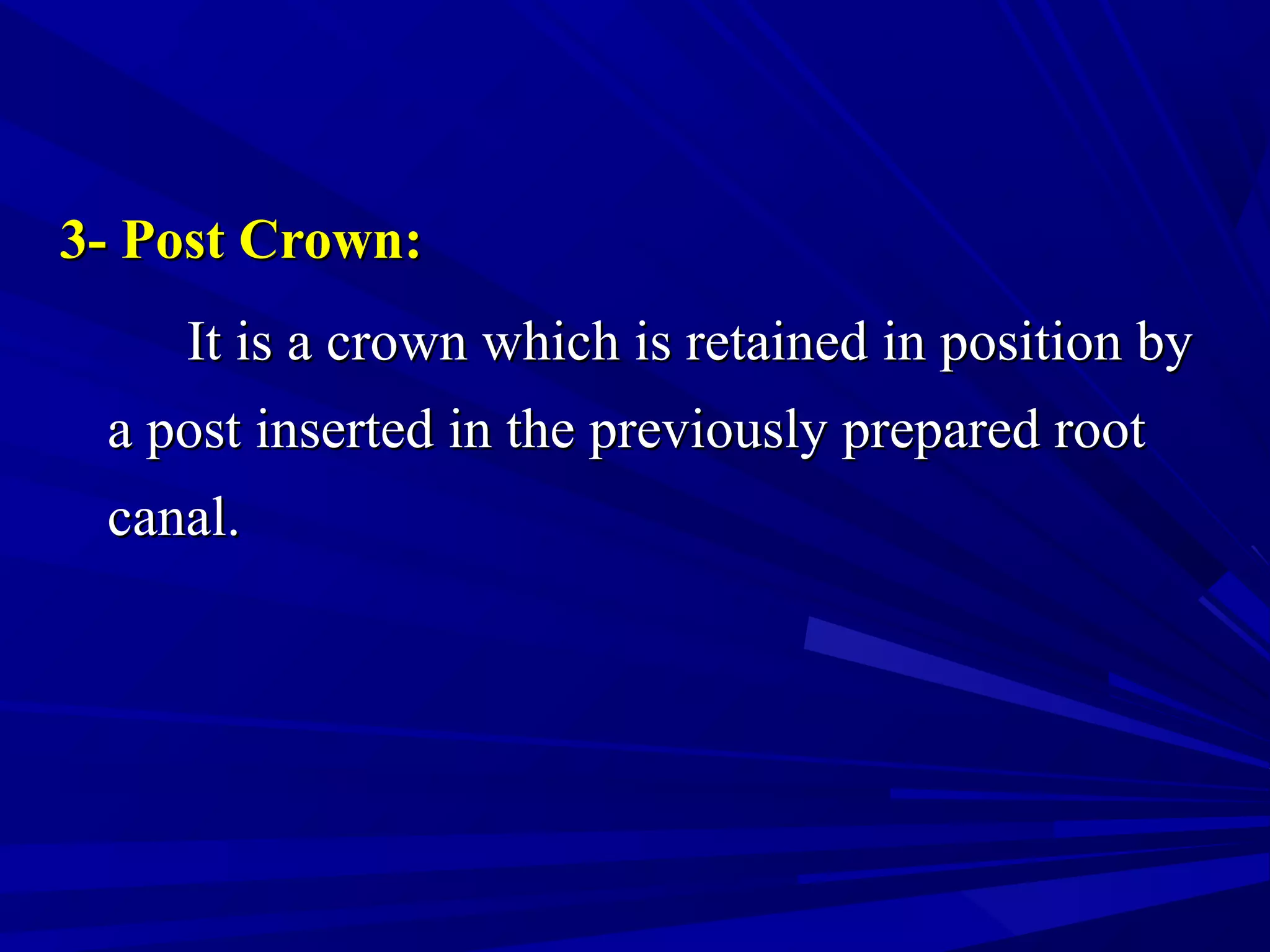 3- Post Crown:

It is a crown which is retained in position by a post inserted in the previously prepared root canal.